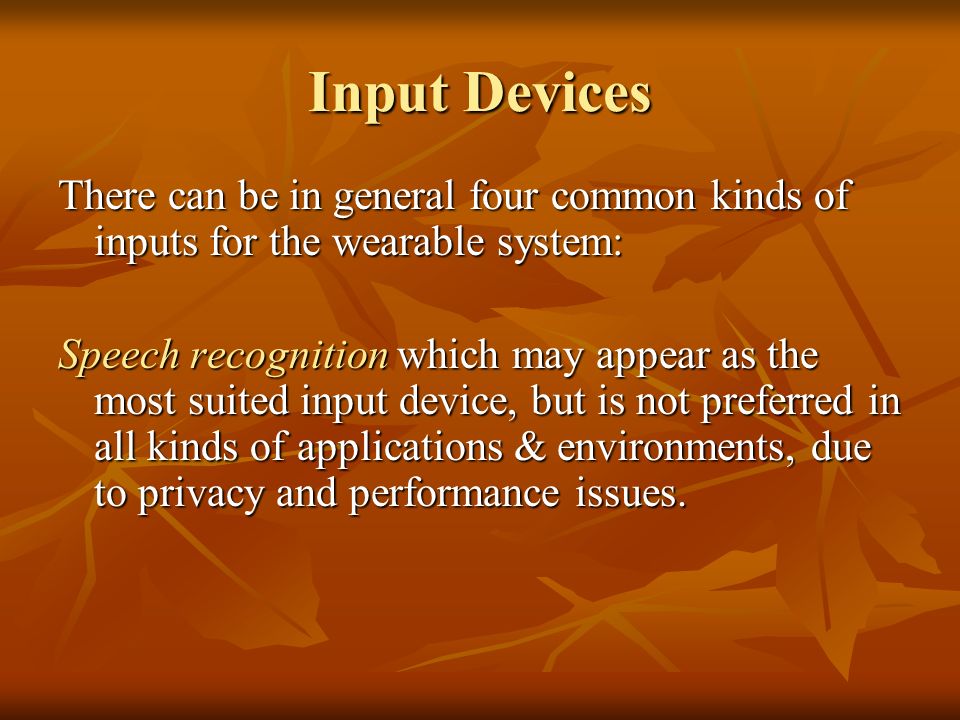 Input Devices

There can be in general four common kinds of inputs for the wearable system:

Speech recognition which may appear as the most suited input device, but is not preferred in all kinds of applications & environments, due to privacy and performance issues.